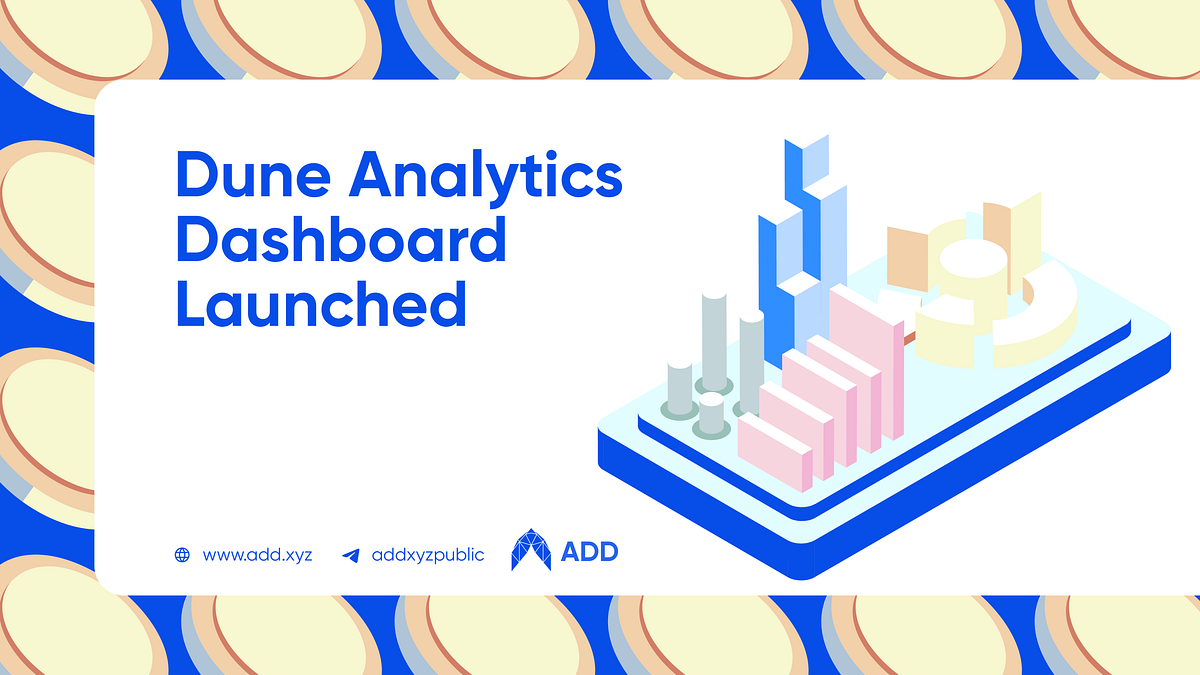 Dune Analytics Dashboard Launched

www.add.xyz addxyzpublic ADD